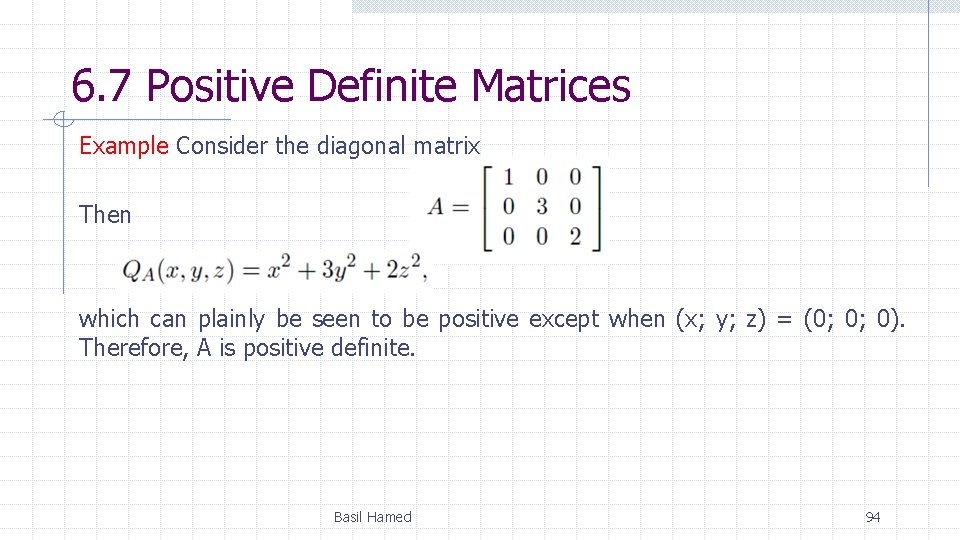 6.7 Positive Definite Matrices

Example Consider the diagonal matrix

$A = \begin{bmatrix} 1 & 0 & 0 \\ 0 & 3 & 0 \\ 0 & 0 & 2 \end{bmatrix}$

Then

$Q_A(x, y, z) = x^2 + 3y^2 + 2z^2,$

which can plainly be seen to be positive except when (x; y; z) = (0; 0; 0). Therefore, A is positive definite.

Basil Hamed

94